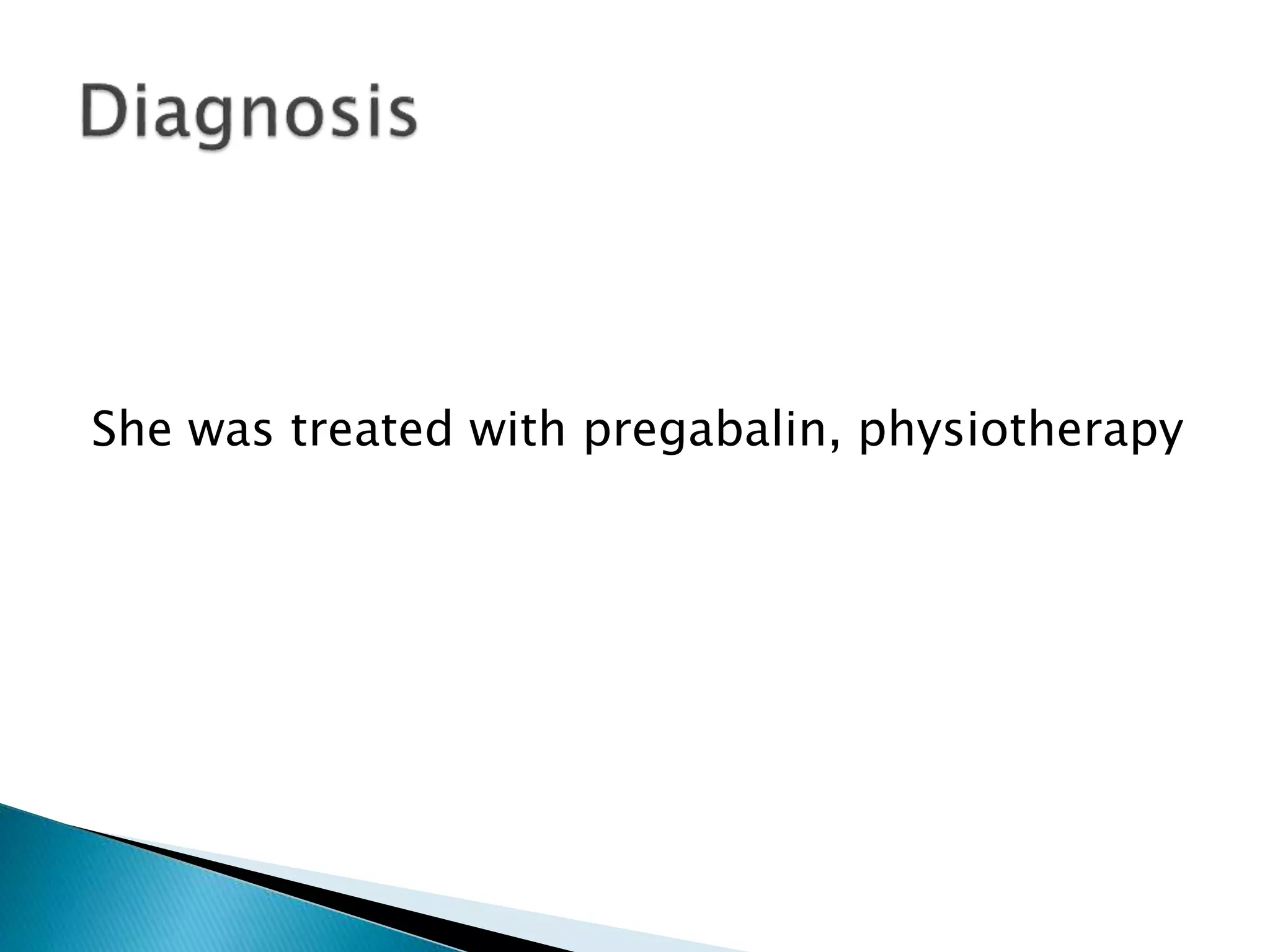 Diagnosis

She was treated with pregabalin, physiotherapy